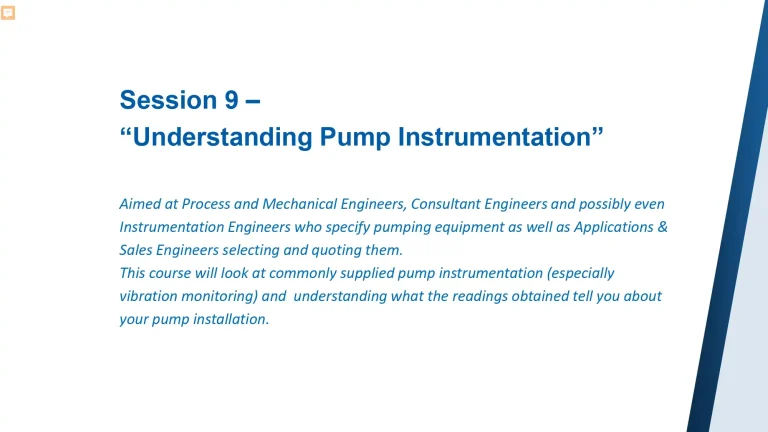 Session 9 –
“Understanding Pump Instrumentation”

Aimed at Process and Mechanical Engineers, Consultant Engineers and possibly even Instrumentation Engineers who specify pumping equipment as well as Applications & Sales Engineers selecting and quoting them.
This course will look at commonly supplied pump instrumentation (especially vibration monitoring) and understanding what the readings obtained tell you about your pump installation.